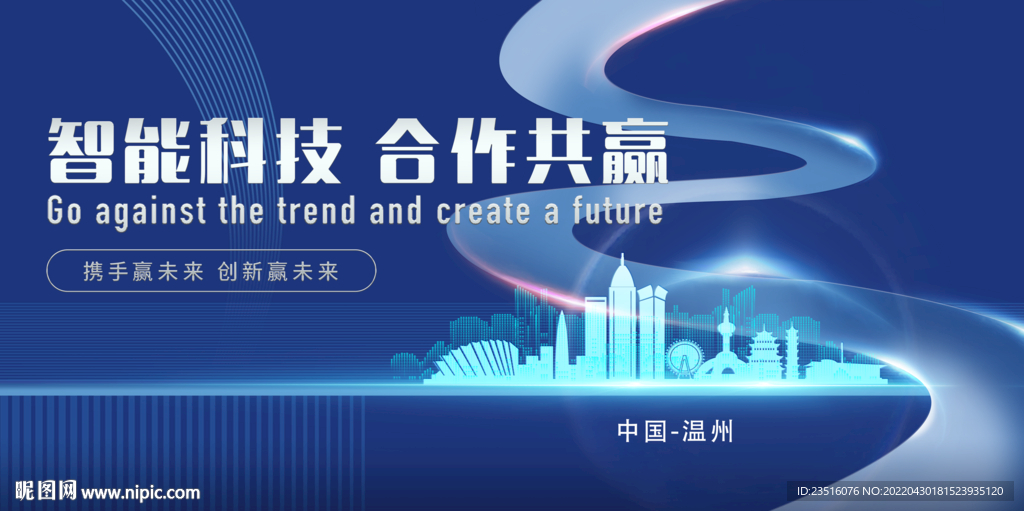 智能科技 合作共赢
Go against the trend and create a future
携手赢未来 创新赢未来
中国-温州
昵图网 www.nipic.com
ID:23516076 NO:20220430181523935120